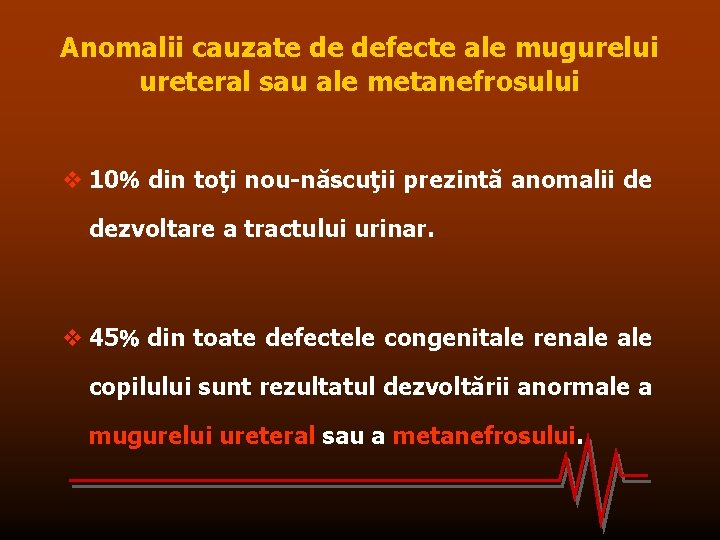 Anomalii cauzate de defecte ale mugurelui ureteral sau ale metanefrosului

❖ 10% din toţi nou-născuţii prezintă anomalii de dezvoltare a tractului urinar.

❖ 45% din toate defectele congenitale renale ale copilului sunt rezultatul dezvoltării anormale a mugurelui ureteral sau a metanefrosului.